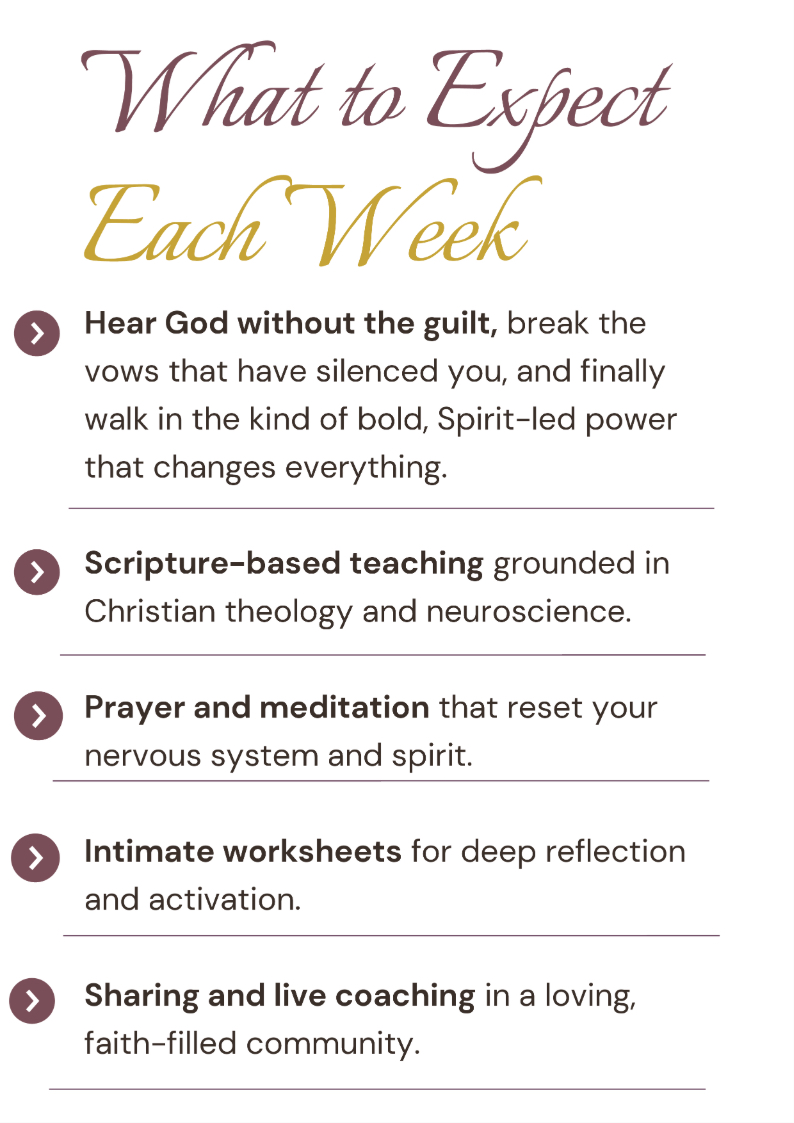 What to Expect Each Week

Hear God without the guilt, break the vows that have silenced you, and finally walk in the kind of bold, Spirit-led power that changes everything.

Scripture-based teaching grounded in Christian theology and neuroscience.

Prayer and meditation that reset your nervous system and spirit.

Intimate worksheets for deep reflection and activation.

Sharing and live coaching in a loving, faith-filled community.